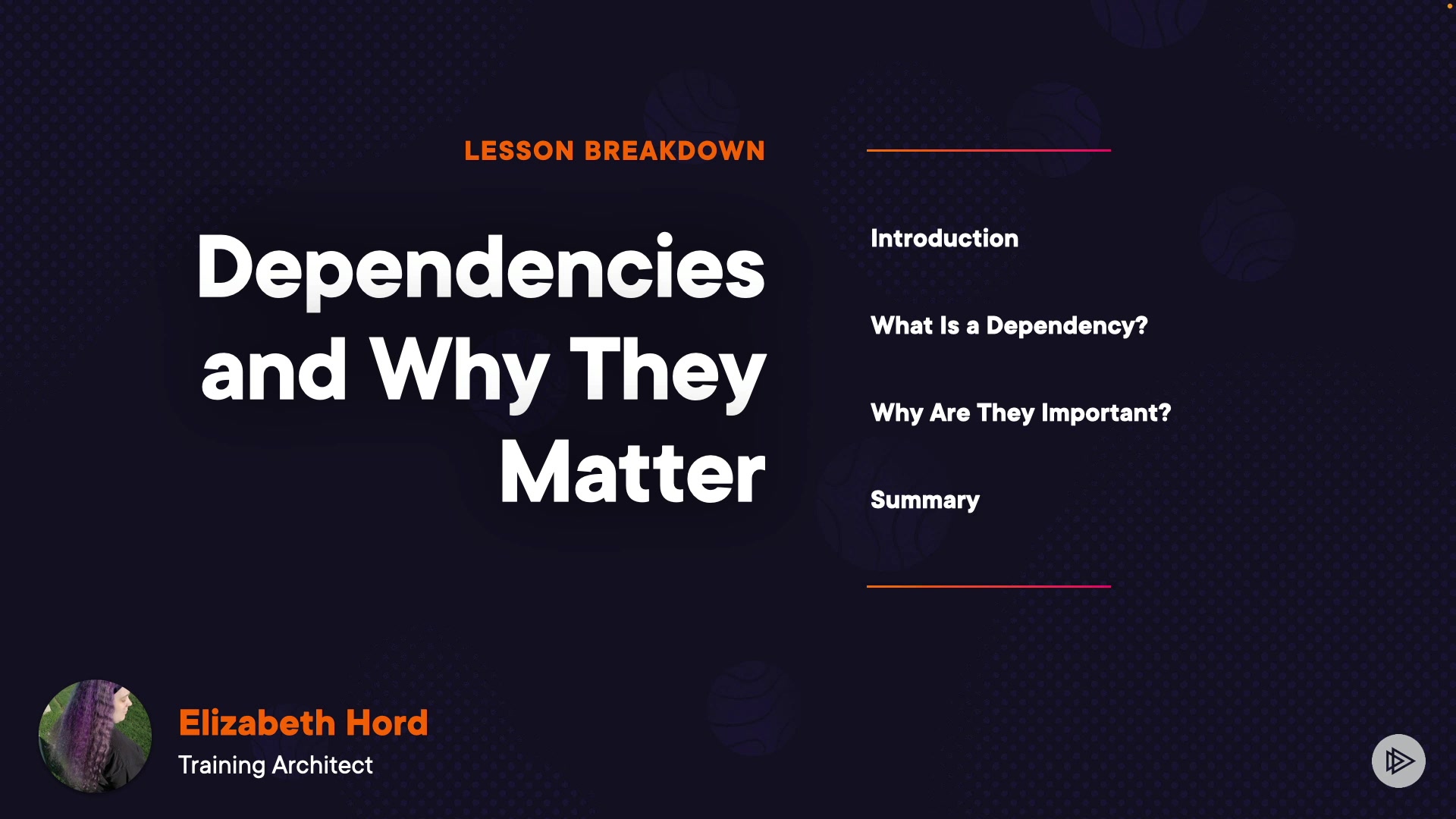 LESSON BREAKDOWN

Dependencies and Why They Matter

Introduction

What Is a Dependency?

Why Are They Important?

Summary

Elizabeth Hord
Training Architect